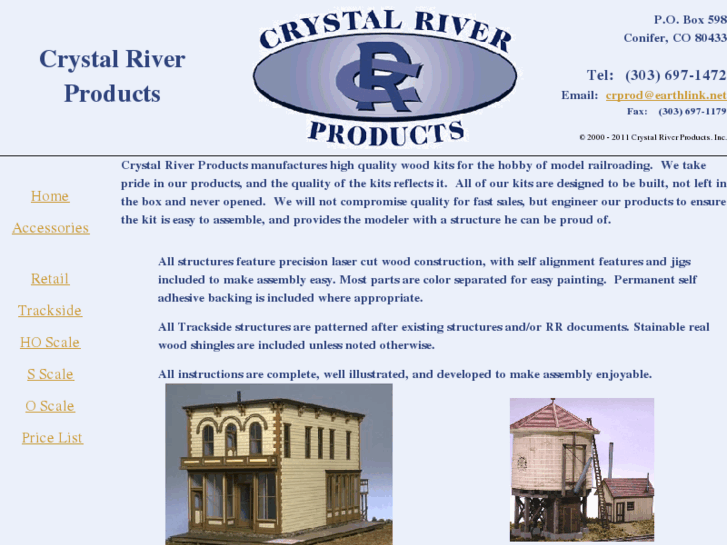 Crystal River Products

CRYSTAL RIVER
CR
PRODUCTS

P.O. Box 598
Conifer, CO 80433

Tel: (303) 697-1472
Email: crprod@earthlink.net
Fax: (303) 697-1179

© 2000 - 2011 Crystal River Products. Inc.

Home
Accessories
Retail
Trackside
HO Scale
S Scale
O Scale
Price List

Crystal River Products manufactures high quality wood kits for the hobby of model railroading. We take pride in our products, and the quality of the kits reflects it. All of our kits are designed to be built, not left in the box and never opened. We will not compromise quality for fast sales, but engineer our products to ensure the kit is easy to assemble, and provides the modeler with a structure he can be proud of.

All structures feature precision laser cut wood construction, with self alignment features and jigs included to make assembly easy. Most parts are color separated for easy painting. Permanent self adhesive backing is included where appropriate.

All Trackside structures are patterned after existing structures and/or RR documents. Stainable real wood shingles are included unless noted otherwise.

All instructions are complete, well illustrated, and developed to make assembly enjoyable.